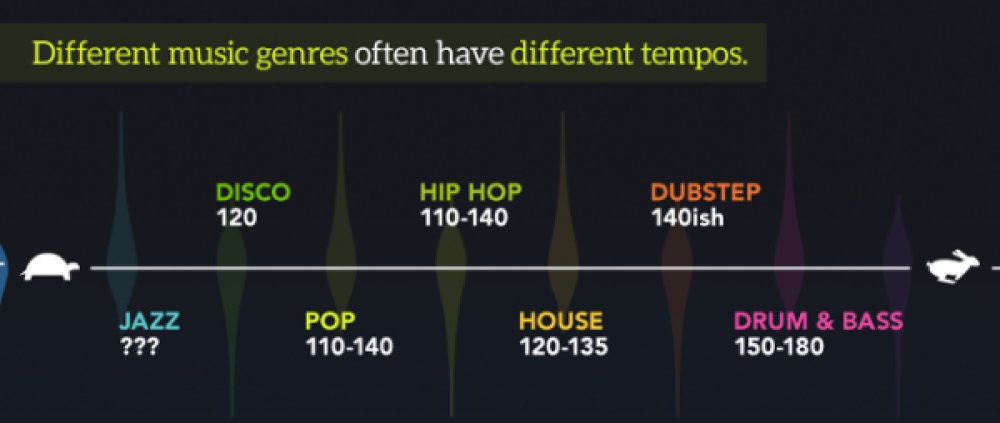 Different music genres often have different tempos.

DISCO
120

HIP HOP
110-140

DUBSTEP
140ish

JAZZ
???

POP
110-140

HOUSE
120-135

DRUM & BASS
150-180